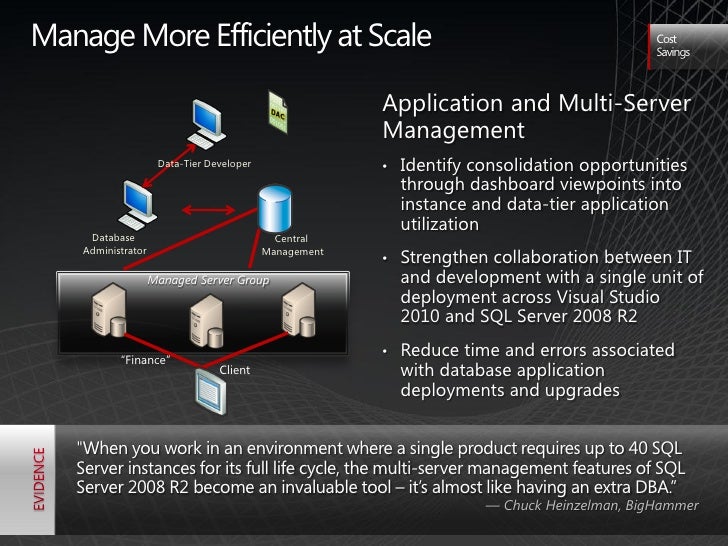 Manage More Efficiently at Scale

Cost Savings

DAC

Data-Tier Developer

Database Administrator

Central Management

Managed Server Group

"Finance"

Client

Application and Multi-Server Management

• Identify consolidation opportunities through dashboard viewpoints into instance and data-tier application utilization

• Strengthen collaboration between IT and development with a single unit of deployment across Visual Studio 2010 and SQL Server 2008 R2

• Reduce time and errors associated with database application deployments and upgrades

EVIDENCE

"When you work in an environment where a single product requires up to 40 SQL Server instances for its full life cycle, the multi-server management features of SQL Server 2008 R2 become an invaluable tool – it's almost like having an extra DBA."

— Chuck Heinzelman, BigHammer